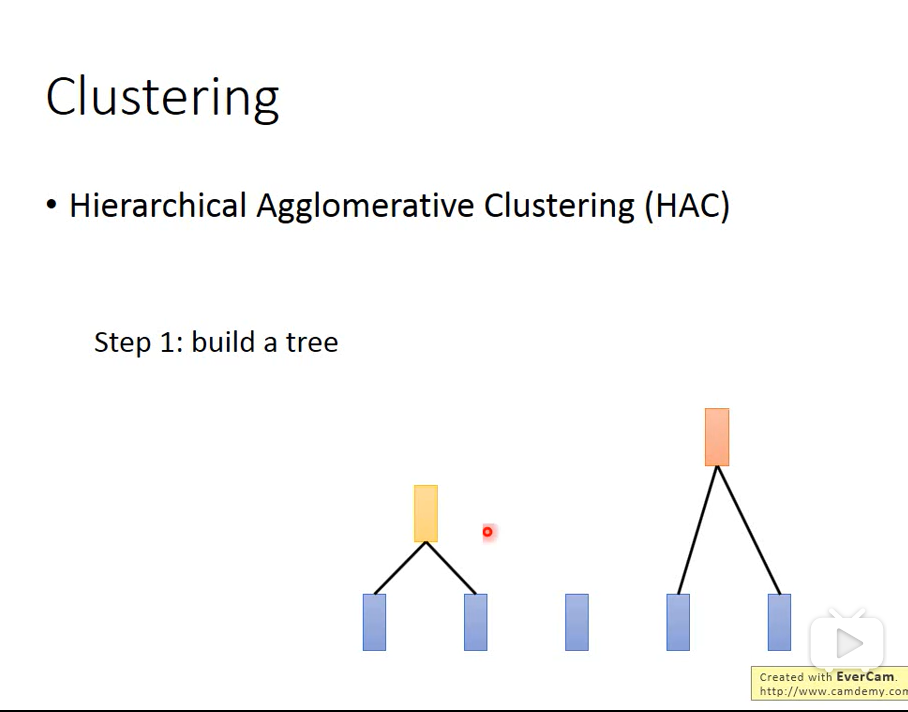 Clustering

• Hierarchical Agglomerative Clustering (HAC)

Step 1: build a tree

Created with EverCam.
http://www.camdemy.com